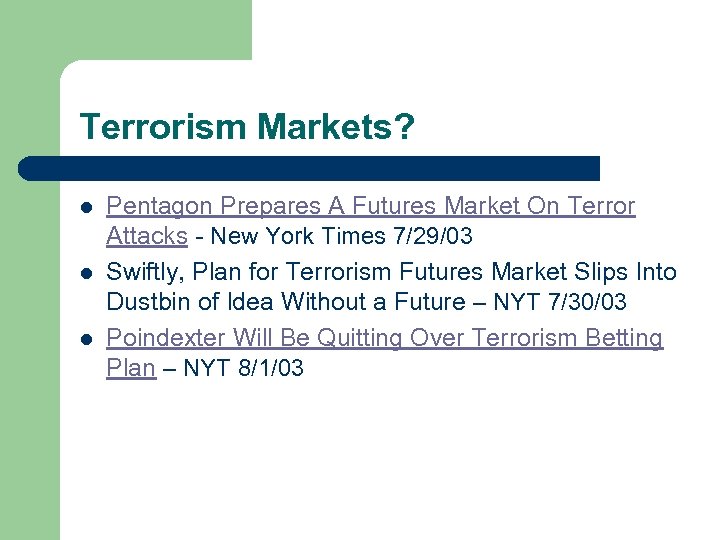 Terrorism Markets?

- Pentagon Prepares A Futures Market On Terror Attacks - New York Times 7/29/03
- Swiftly, Plan for Terrorism Futures Market Slips Into Dustbin of Idea Without a Future – NYT 7/30/03
- Poindexter Will Be Quitting Over Terrorism Betting Plan – NYT 8/1/03